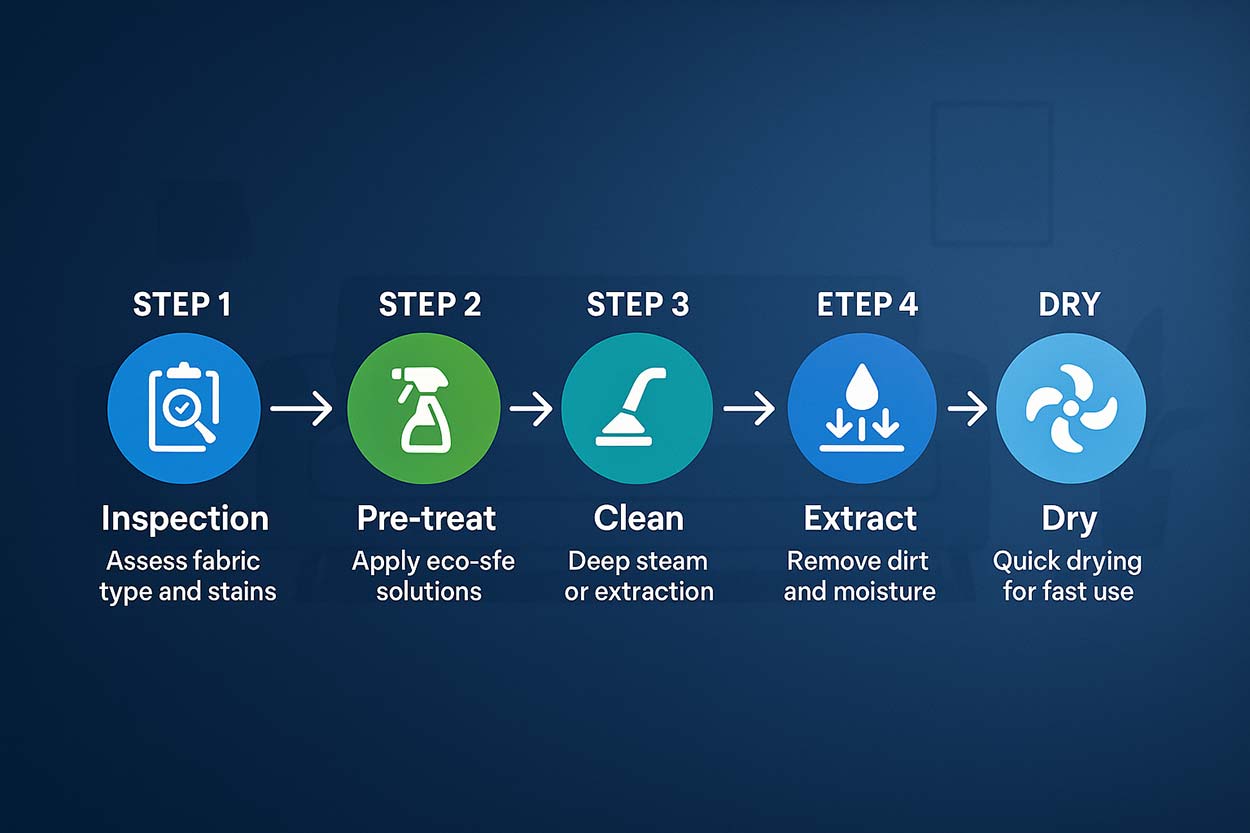 STEP 1

Inspection

Assess fabric type and stains

STEP 2

Pre-treat

Apply eco-sfe solutions

STEP 3

Clean

Deep steam or extraction

ETEP 4

Extract

Remove dirt and moisture

DRY

Dry

Quick drying for fast use